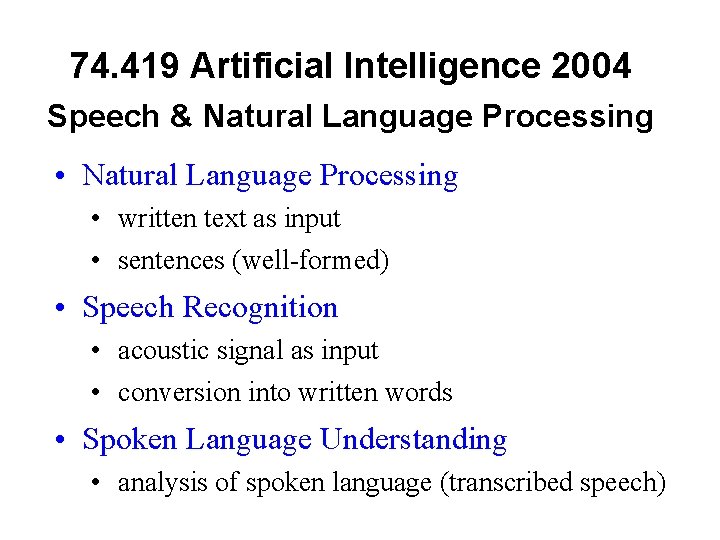 74.419 Artificial Intelligence 2004

Speech & Natural Language Processing

• Natural Language Processing
  • written text as input
  • sentences (well-formed)

• Speech Recognition
  • acoustic signal as input
  • conversion into written words

• Spoken Language Understanding
  • analysis of spoken language (transcribed speech)